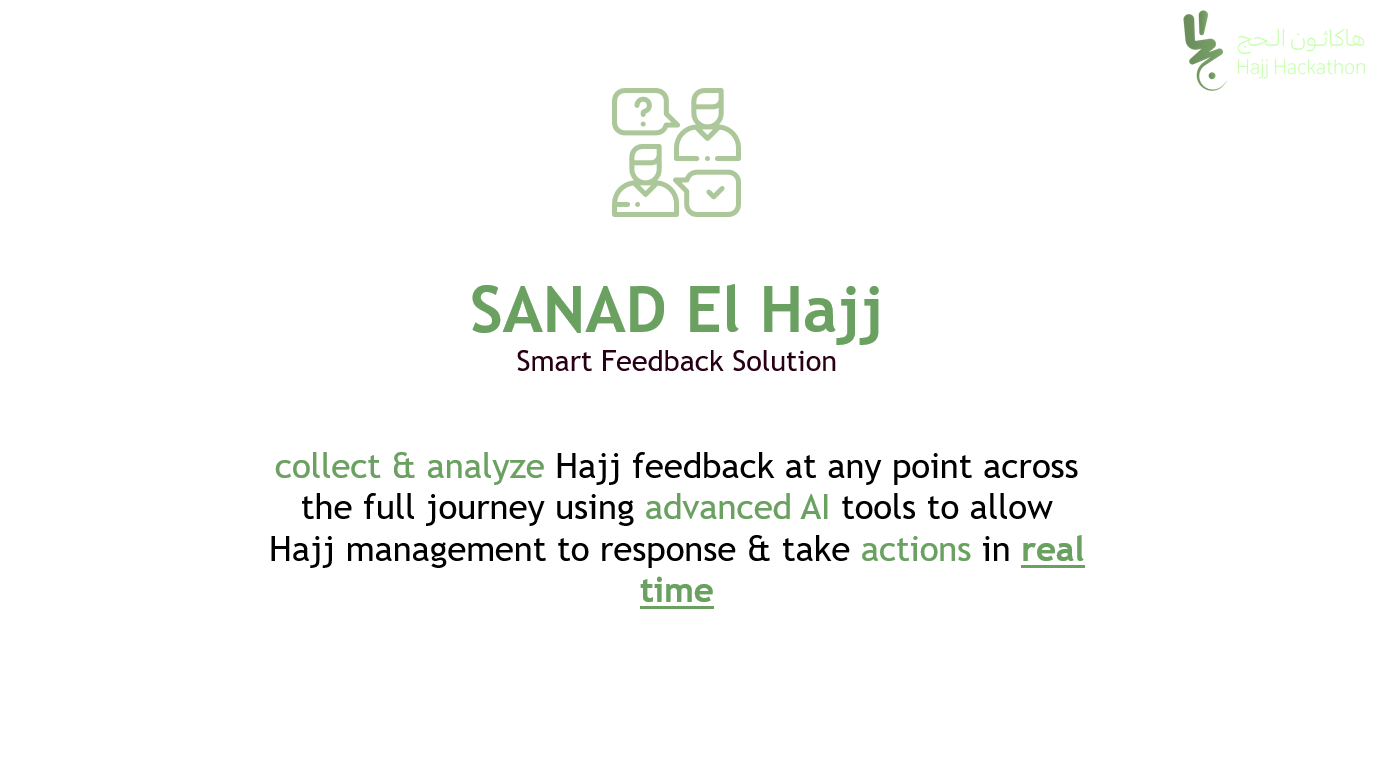 هاكاثون الحج
Hajj Hackathon

SANAD El Hajj
Smart Feedback Solution

collect & analyze Hajj feedback at any point across the full journey using advanced AI tools to allow Hajj management to response & take actions in real time